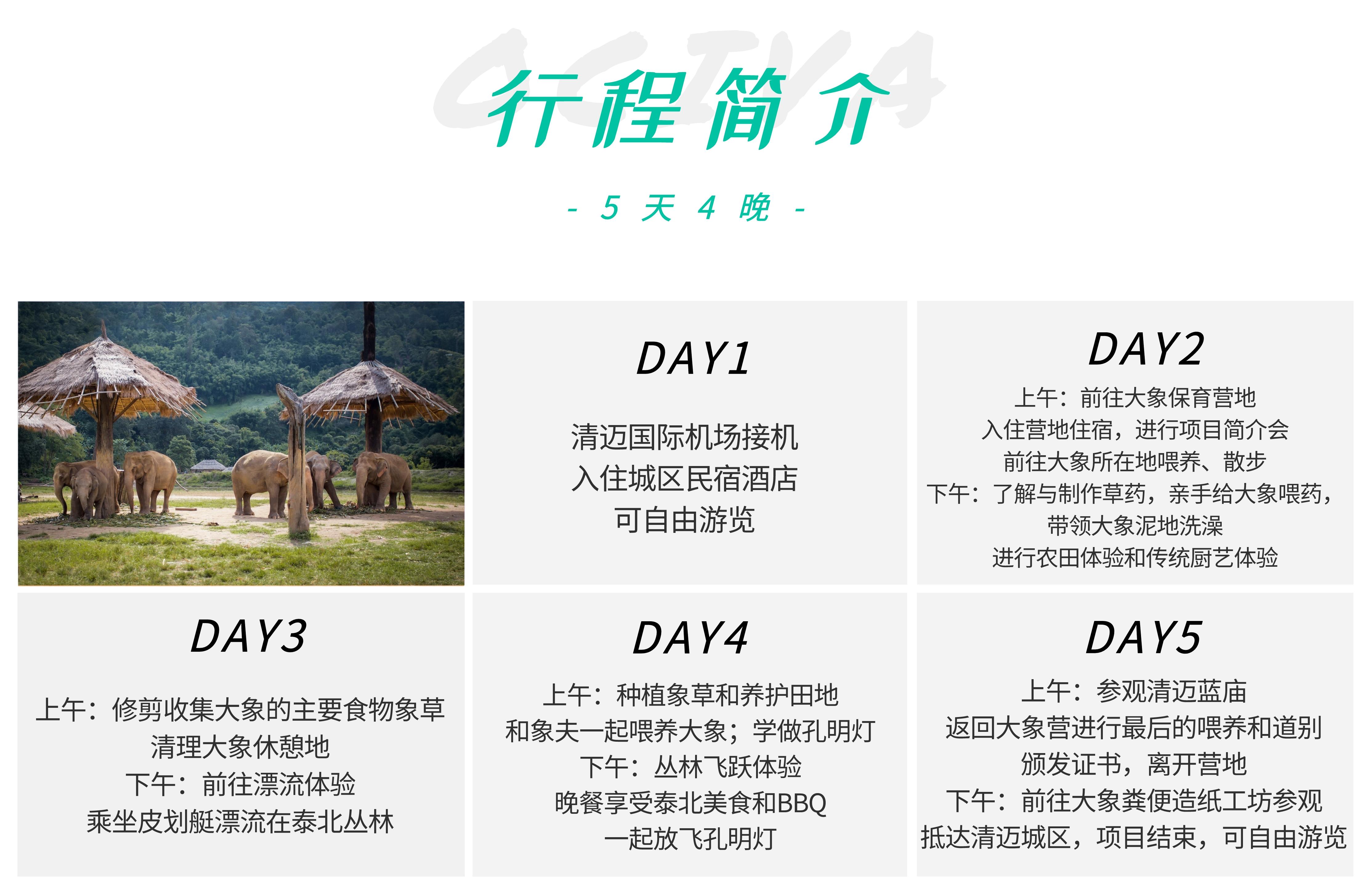 ACTIVA

行程简介

- 5 天 4 晚 -

DAY1

清迈国际机场接机
入住城区民宿酒店
可自由游览

DAY2

上午：前往大象保育营地
入住营地住宿，进行项目简介会
前往大象所在地喂养、散步
下午：了解与制作草药，亲手给大象喂药，
带领大象泥地洗澡
进行农田体验和传统厨艺体验

DAY3

上午：修剪收集大象的主要食物象草
清理大象休憩地
下午：前往漂流体验
乘坐皮划艇漂流在泰北丛林

DAY4

上午：种植象草和养护田地
和象夫一起喂养大象；学做孔明灯
下午：丛林飞跃体验
晚餐享受泰北美食和BBQ
一起放飞孔明灯

DAY5

上午：参观清迈蓝庙
返回大象营进行最后的喂养和道别
颁发证书，离开营地
下午：前往大象粪便造纸工坊参观
抵达清迈城区，项目结束，可自由游览